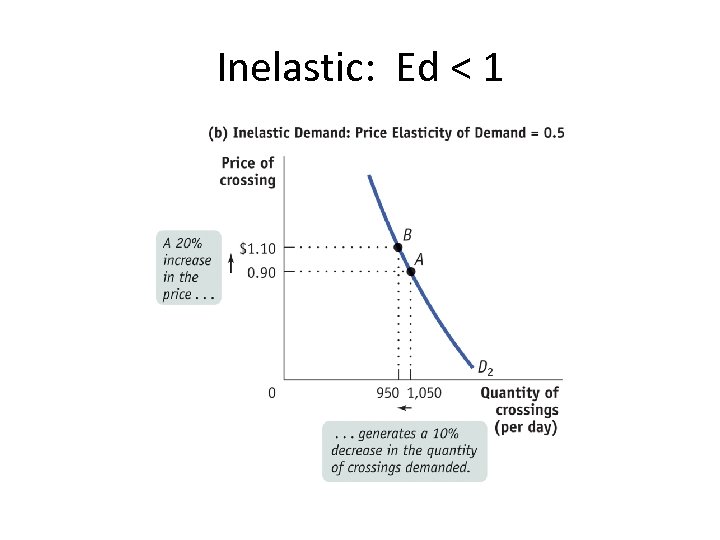 Inelastic: Ed < 1

(b) Inelastic Demand: Price Elasticity of Demand = 0.5

Price of crossing

A 20% increase in the price . . .

$1.10

0.90

B

A

$D_2$

0

950

1,050

Quantity of crossings (per day)

. . . generates a 10% decrease in the quantity of crossings demanded.